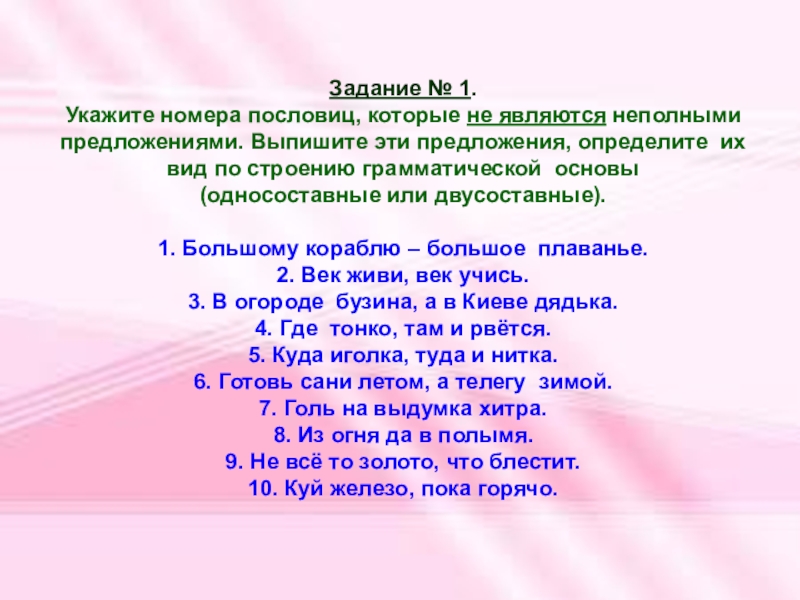 Задание № 1.
Укажите номера пословиц, которые не являются неполными предложениями. Выпишите эти предложения, определите их вид по строению грамматической основы (односоставные или двусоставные).

1. Большому кораблю – большое плаванье.
2. Век живи, век учись.
3. В огороде бузина, а в Киеве дядька.
4. Где тонко, там и рвётся.
5. Куда иголка, туда и нитка.
6. Готовь сани летом, а телегу зимой.
7. Голь на выдумка хитра.
8. Из огня да в полымя.
9. Не всё то золото, что блестит.
10. Куй железо, пока горячо.